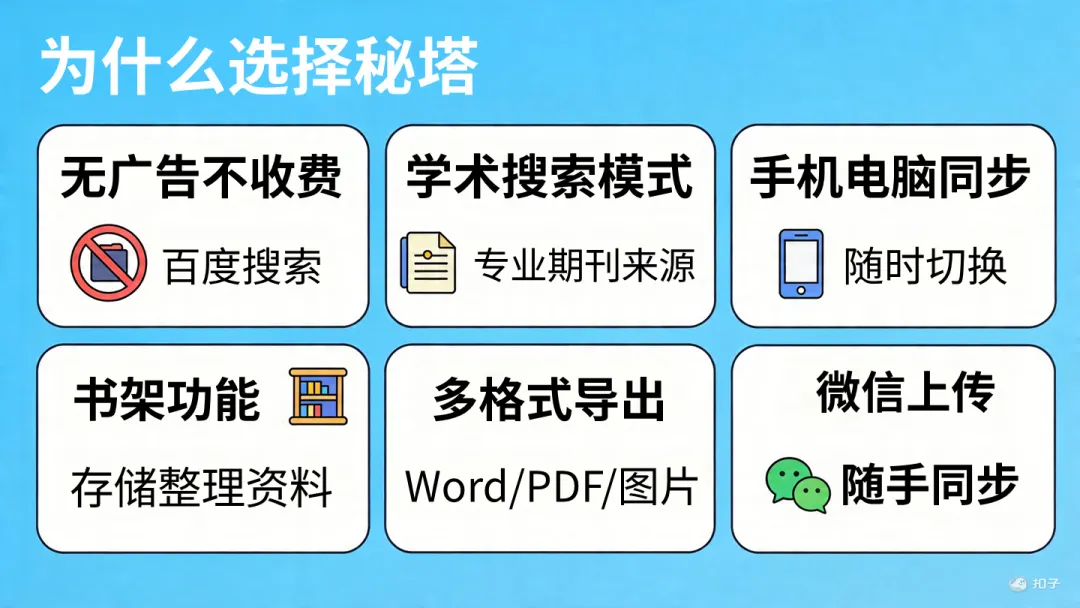 为什么选择秘塔

无广告不收费

百度搜索

学术搜索模式

专业期刊来源

手机电脑同步

随时切换

书架功能

存储整理资料

多格式导出

Word/PDF/图片

微信上传

随手同步

扣子